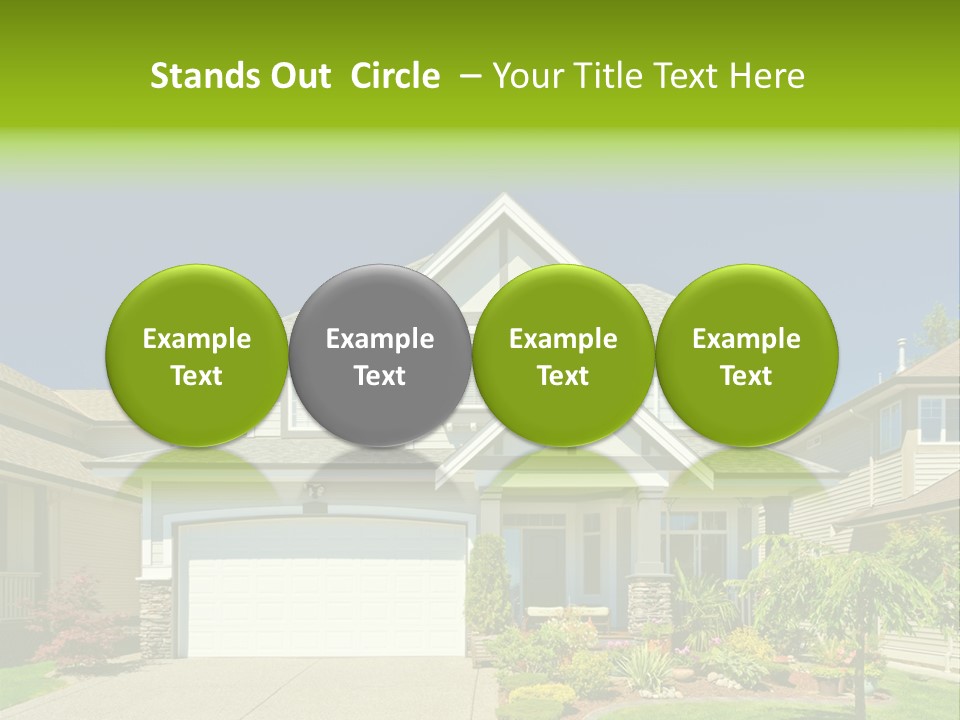 Stands Out Circle – Your Title Text Here

Example Text

Example Text

Example Text

Example Text